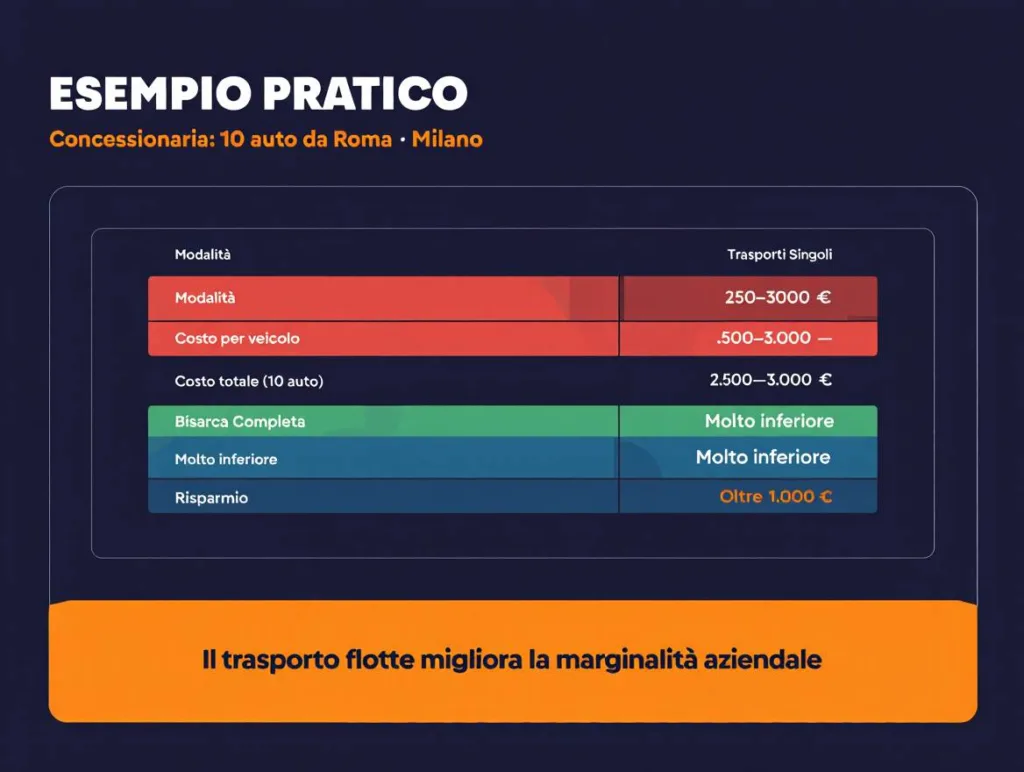 ESEMPIO PRATICO

Concessionaria: 10 auto da Roma · Milano

| Modalità | Trasporti Singoli |
|---|---|
| Modalità | 250–3000 € |
| Costo per veicolo | .500–3.000 — |
| Costo totale (10 auto) | 2.500—3.000 € |
| Bisarca Completa | Molto inferiore |
| Molto inferiore | Molto inferiore |
| Risparmio | Oltre 1.000 € |

Il trasporto flotte migliora la marginalità aziendale